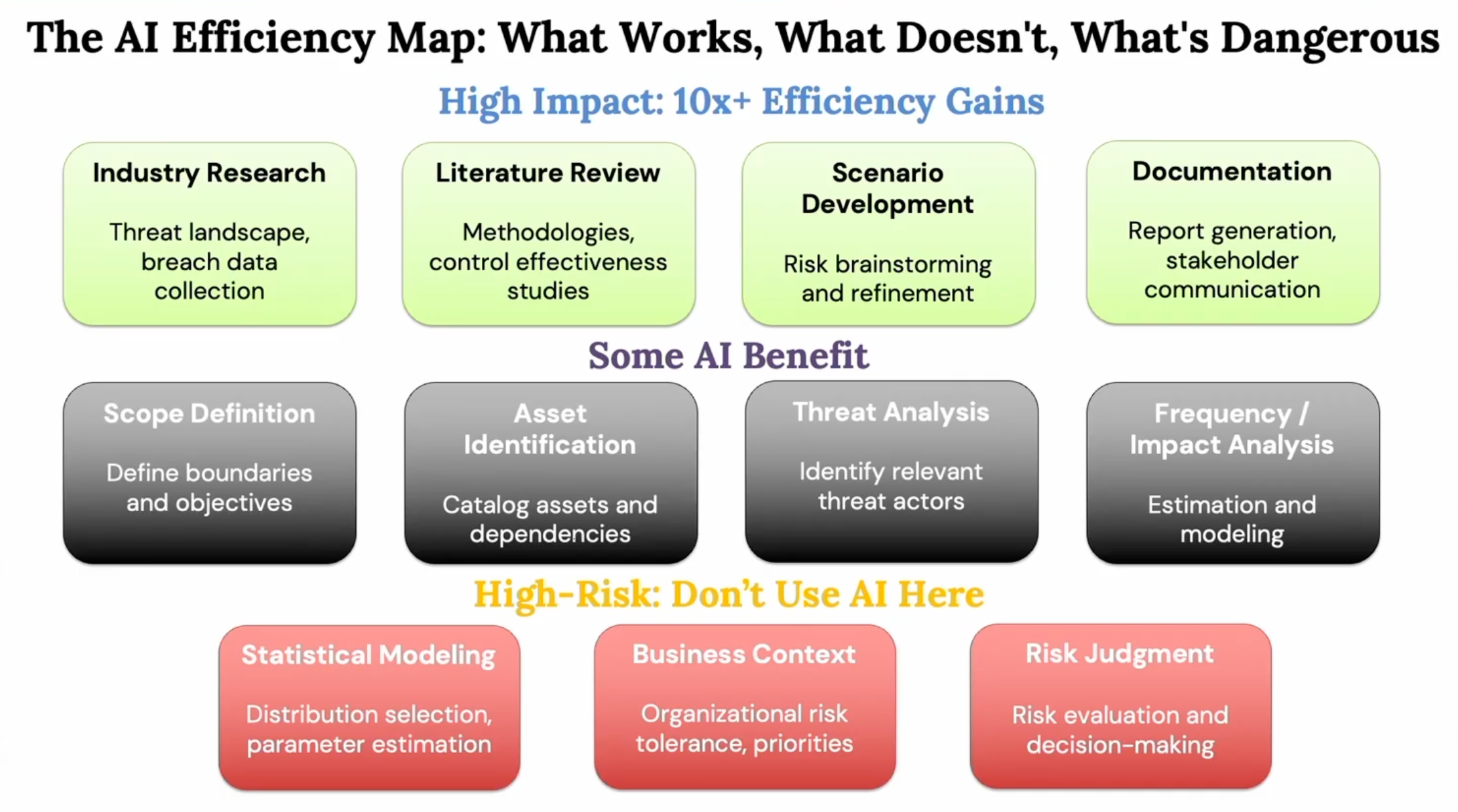 The AI Efficiency Map: What Works, What Doesn't, What's Dangerous

High Impact: 10x+ Efficiency Gains

Industry Research

Threat landscape, breach data collection

Literature Review

Methodologies, control effectiveness studies

Scenario Development

Risk brainstorming and refinement

Documentation

Report generation, stakeholder communication

Some AI Benefit

Scope Definition

Define boundaries and objectives

Asset Identification

Catalog assets and dependencies

Threat Analysis

Identify relevant threat actors

Frequency / Impact Analysis

Estimation and modeling

High-Risk: Don't Use AI Here

Statistical Modeling

Distribution selection, parameter estimation

Business Context

Organizational risk tolerance, priorities

Risk Judgment

Risk evaluation and decision-making